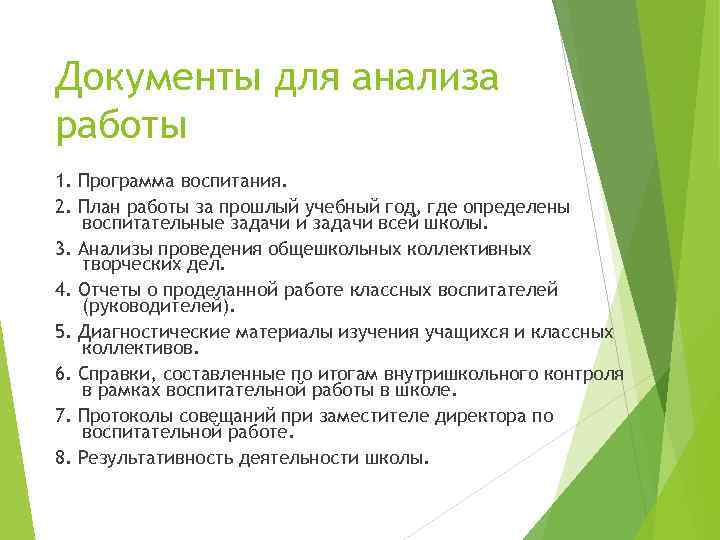 Документы для анализа работы

1. Программа воспитания.

2. План работы за прошлый учебный год, где определены воспитательные задачи и задачи всей школы.

3. Анализы проведения общешкольных коллективных творческих дел.

4. Отчеты о проделанной работе классных воспитателей (руководителей).

5. Диагностические материалы изучения учащихся и классных коллективов.

6. Справки, составленные по итогам внутришкольного контроля в рамках воспитательной работы в школе.

7. Протоколы совещаний при заместителе директора по воспитательной работе.

8. Результативность деятельности школы.